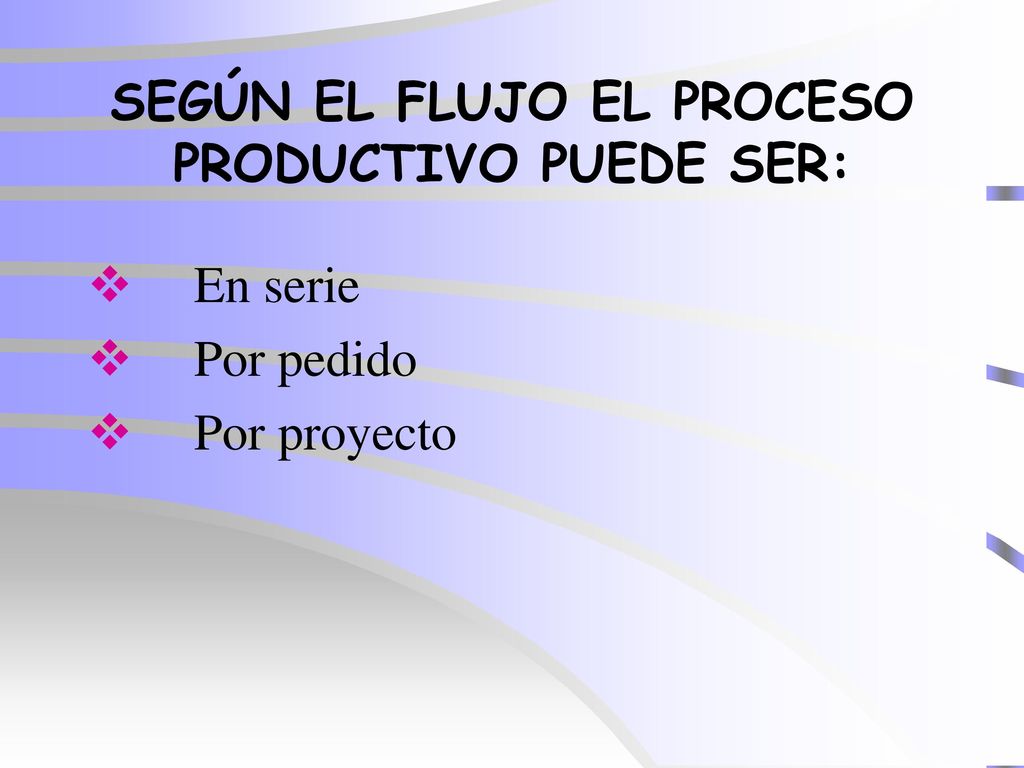 SEGÚN EL FLUJO EL PROCESO PRODUCTIVO PUEDE SER:

❖ En serie
❖ Por pedido
❖ Por proyecto